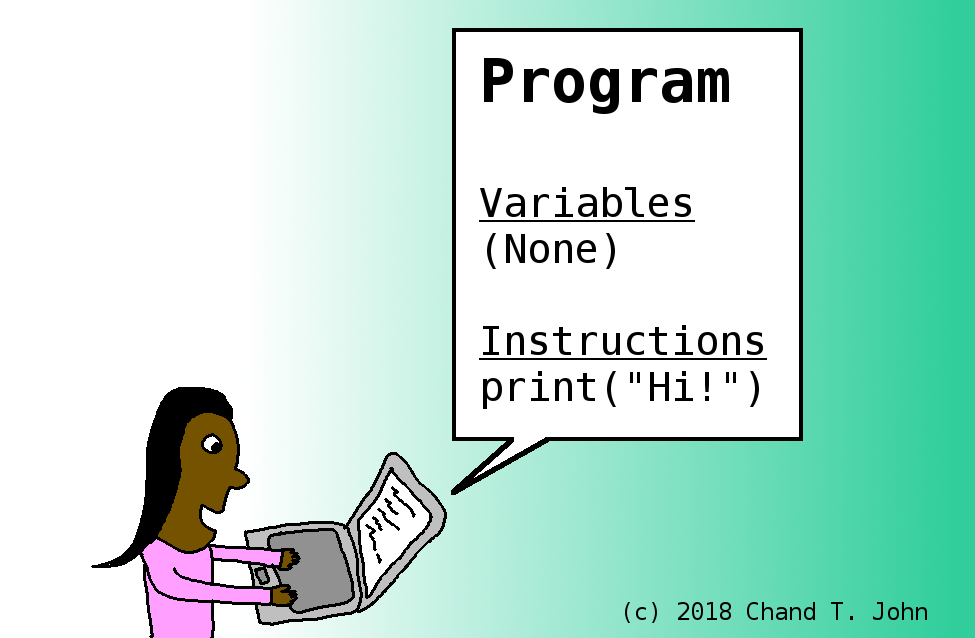 Program

Variables
(None)

Instructions
print("Hi!")

(c) 2018 Chand T. John